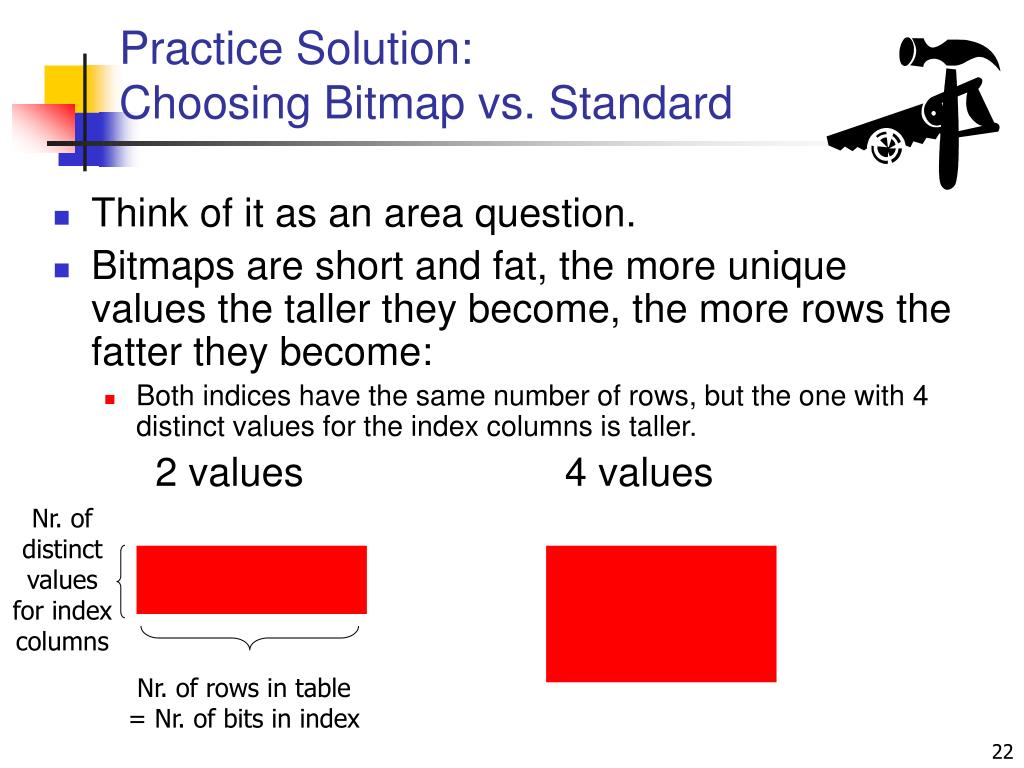 Practice Solution:
Choosing Bitmap vs. Standard

Think of it as an area question.

Bitmaps are short and fat, the more unique values the taller they become, the more rows the fatter they become:

Both indices have the same number of rows, but the one with 4 distinct values for the index columns is taller.

2 values

4 values

Nr. of distinct values for index columns

Nr. of rows in table = Nr. of bits in index

22